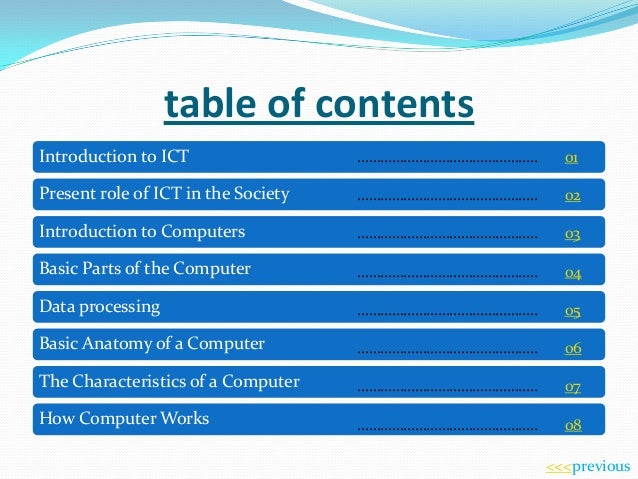 table of contents

Introduction to ICT ………………………………………… 01

Present role of ICT in the Society ………………………………………… 02

Introduction to Computers ………………………………………… 03

Basic Parts of the Computer ………………………………………… 04

Data processing ………………………………………… 05

Basic Anatomy of a Computer ………………………………………… 06

The Characteristics of a Computer ………………………………………… 07

How Computer Works ………………………………………… 08

<<<previous